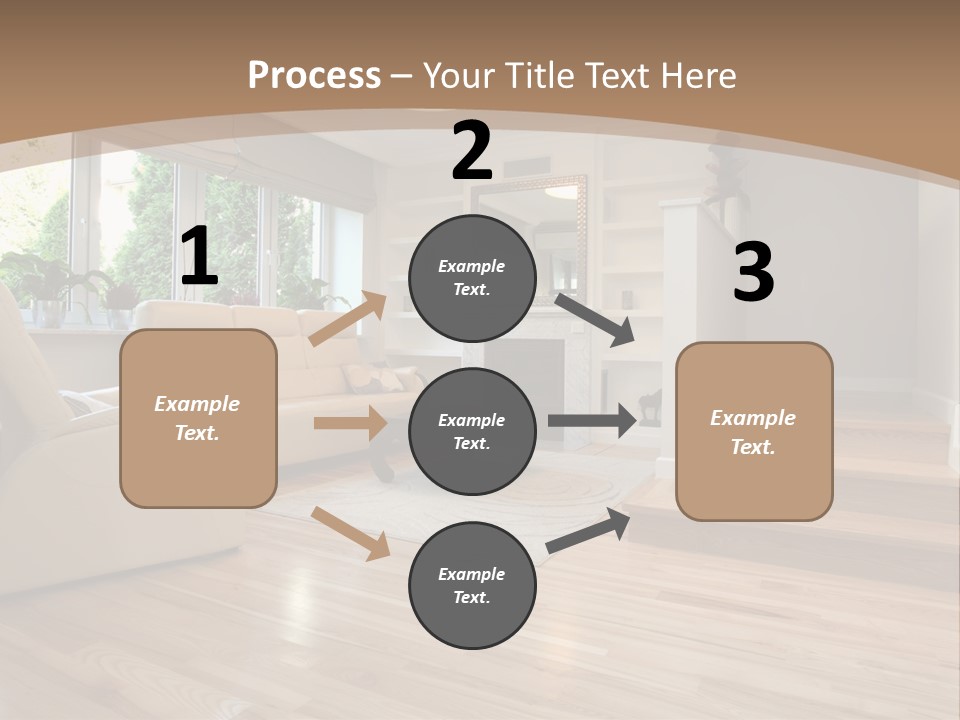 Process – Your Title Text Here

1

Example Text.

2

Example Text.

Example Text.

Example Text.

3

Example Text.